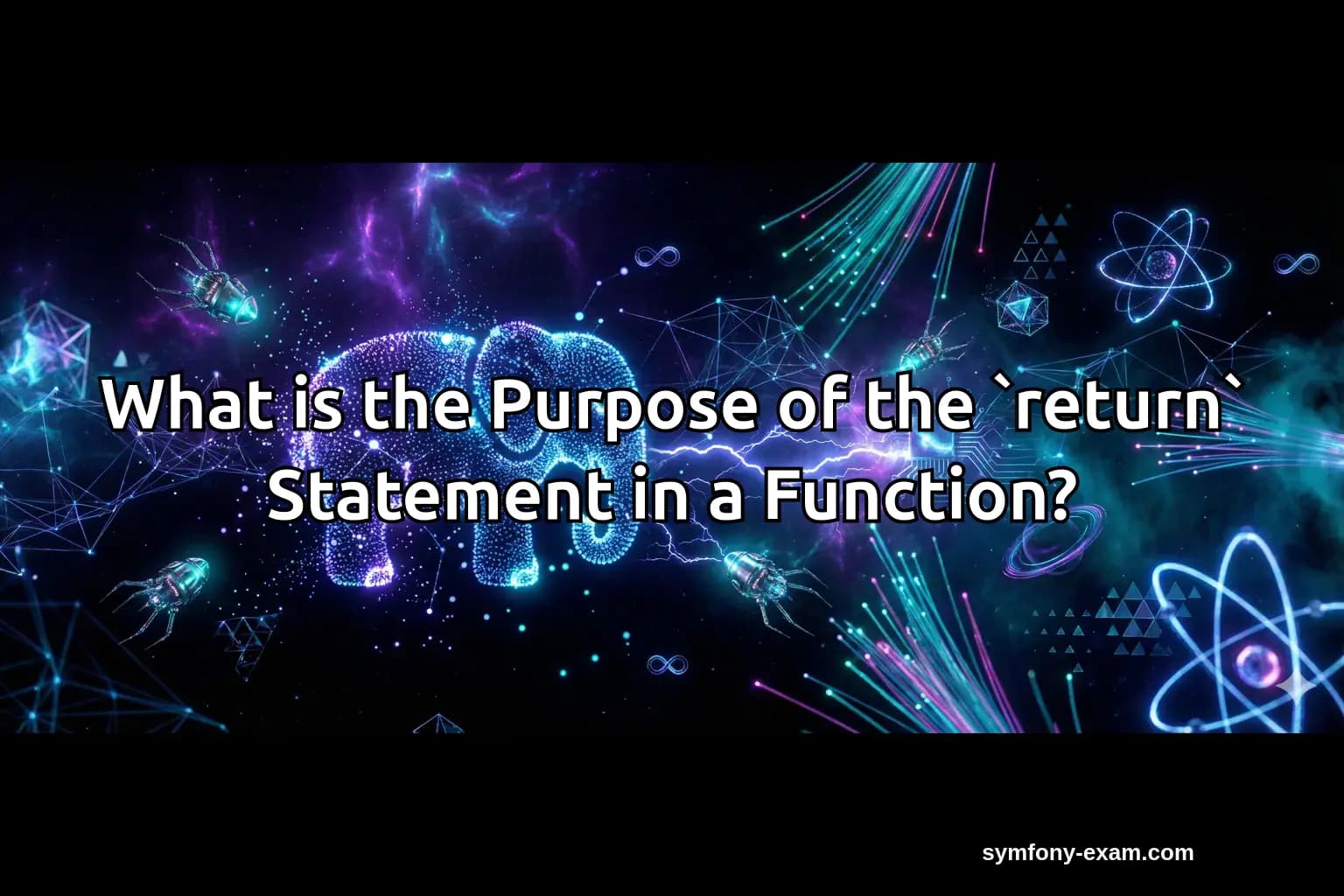 What is the Purpose of the `return` Statement in a Function?

symfony-exam.com